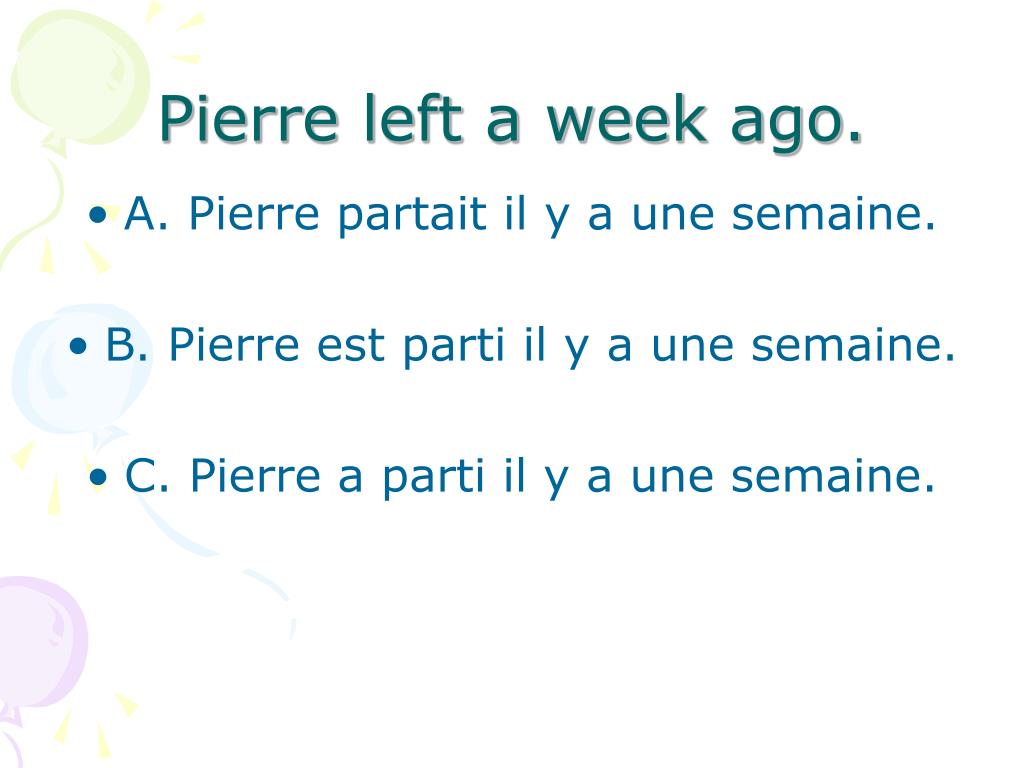 Pierre left a week ago.

• A. Pierre partait il y a une semaine.

• B. Pierre est parti il y a une semaine.

• C. Pierre a parti il y a une semaine.